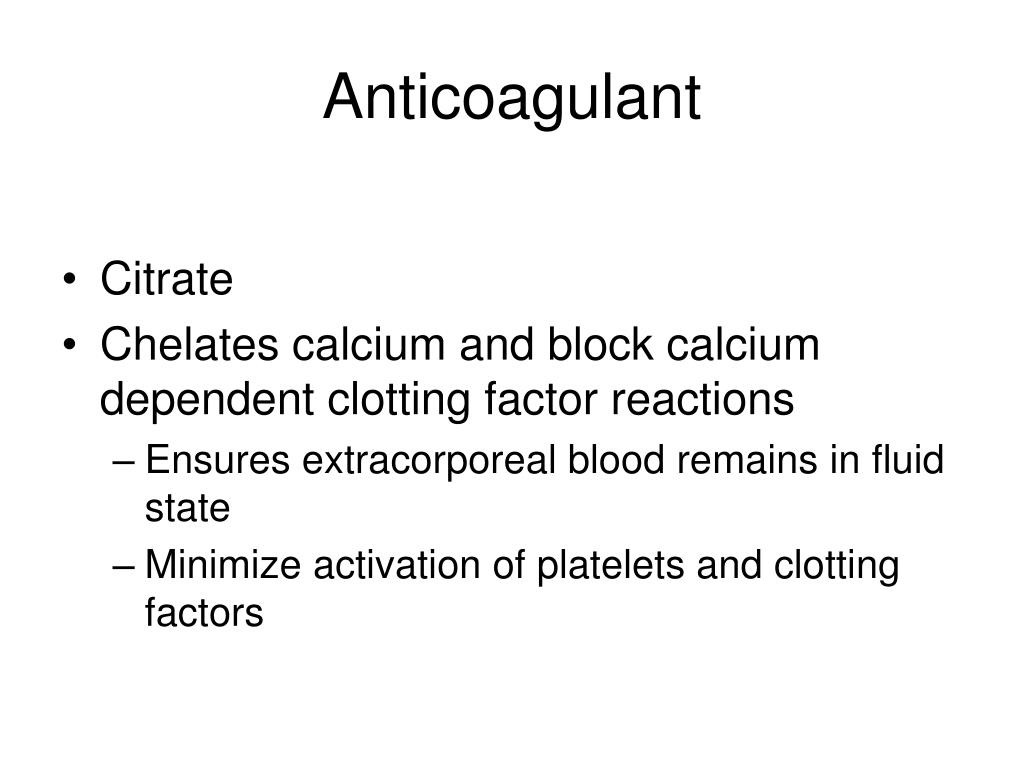 Anticoagulant

• Citrate
• Chelates calcium and block calcium dependent clotting factor reactions
– Ensures extracorporeal blood remains in fluid state
– Minimize activation of platelets and clotting factors